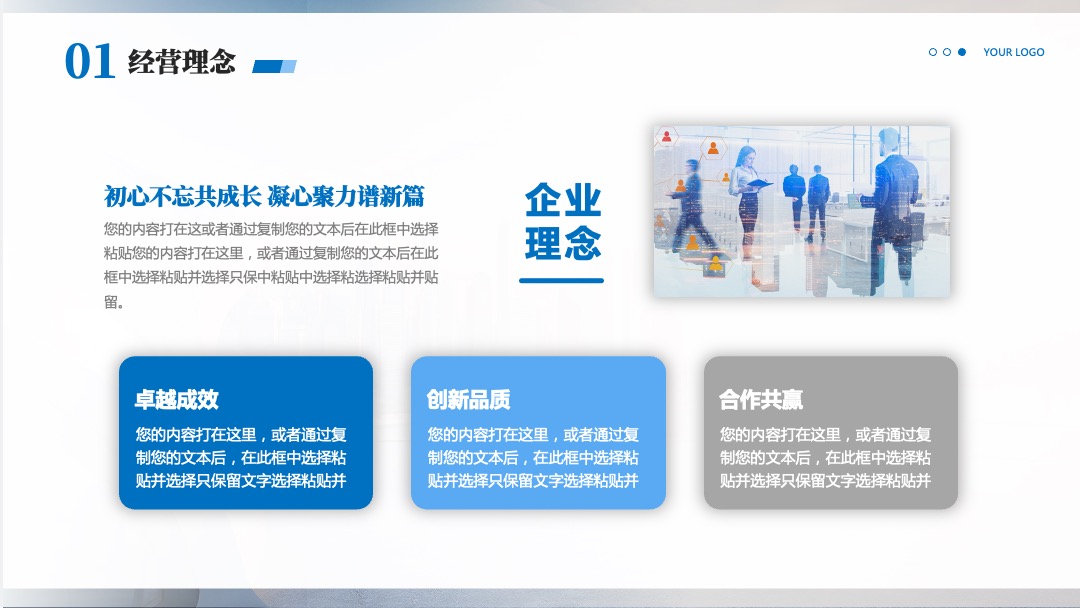 01 经营理念

YOUR LOGO

初心不忘共成长 凝心聚力谱新篇

您的内容打在这或者通过复制您的文本后在此框中选择粘贴您的内容打在这里，或者通过复制您的文本后在此框中选择粘贴并选择只保中粘贴中选择粘选择粘贴并贴留。

企业理念

卓越成效

您的内容打在这里，或者通过复制您的文本后，在此框中选择粘贴并选择只保留文字选择粘贴并

创新品质

您的内容打在这里，或者通过复制您的文本后，在此框中选择粘贴并选择只保留文字选择粘贴并

合作共赢

您的内容打在这里，或者通过复制您的文本后，在此框中选择粘贴并选择只保留文字选择粘贴并